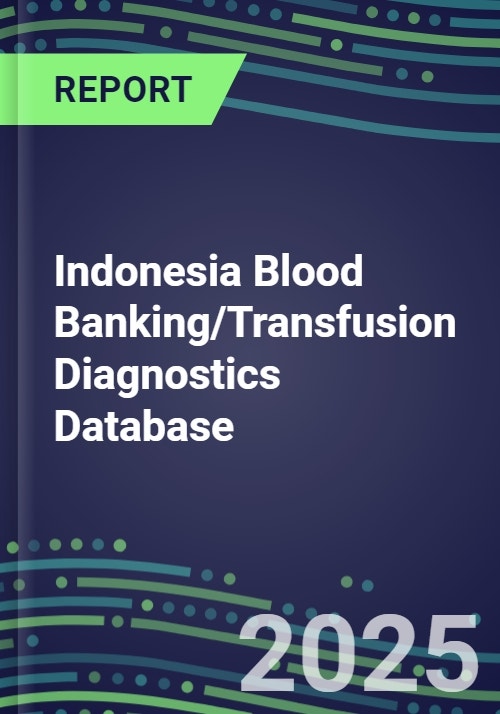 REPORT

Indonesia Blood Banking/Transfusion Diagnostics Database

2025